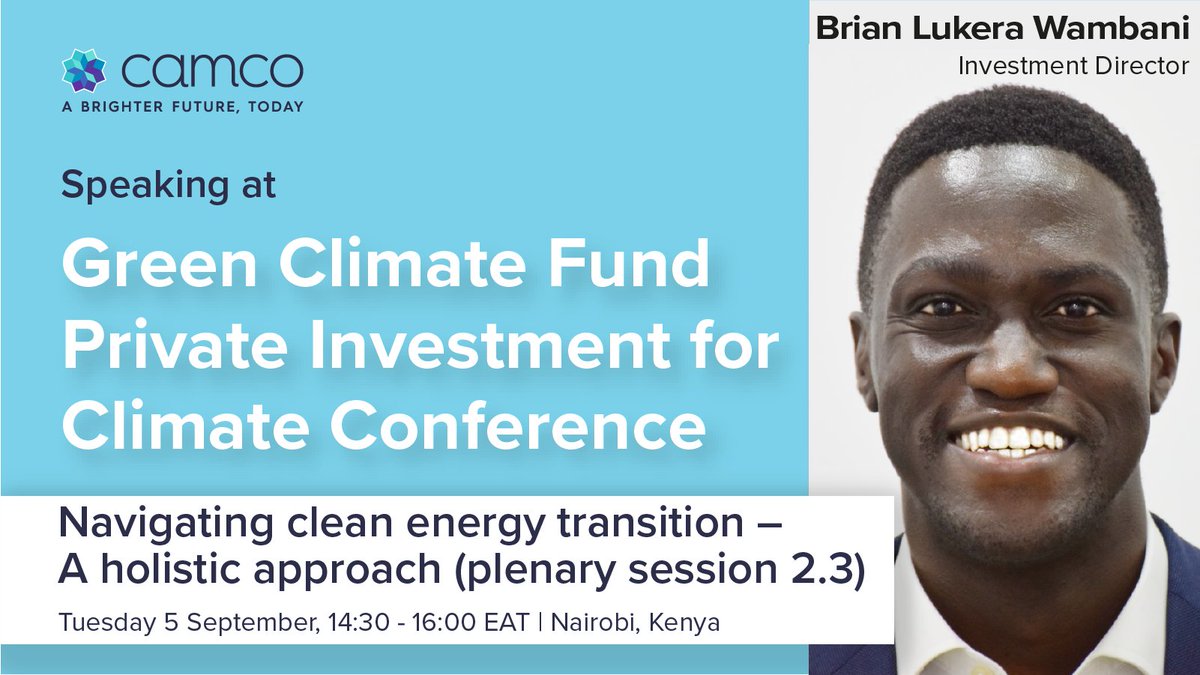 camco
A BRIGHTER FUTURE, TODAY

Speaking at

Green Climate Fund Private Investment for Climate Conference

Navigating clean energy transition – A holistic approach (plenary session 2.3)

Tuesday 5 September, 14:30 - 16:00 EAT | Nairobi, Kenya

Brian Lukera Wambani
Investment Director